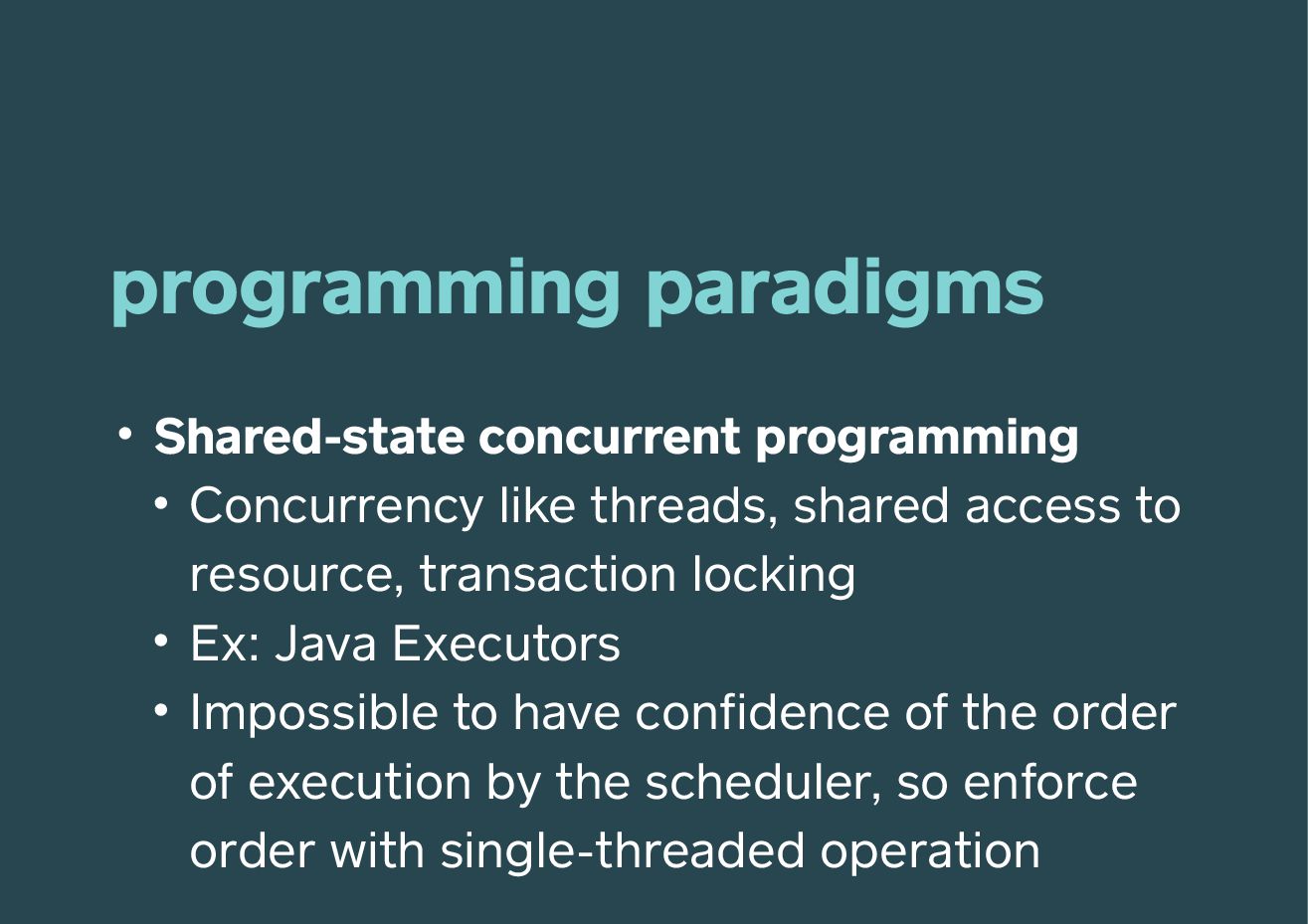 programming paradigms

• Shared-state concurrent programming
  • Concurrency like threads, shared access to resource, transaction locking
  • Ex: Java Executors
  • Impossible to have confidence of the order of execution by the scheduler, so enforce order with single-threaded operation